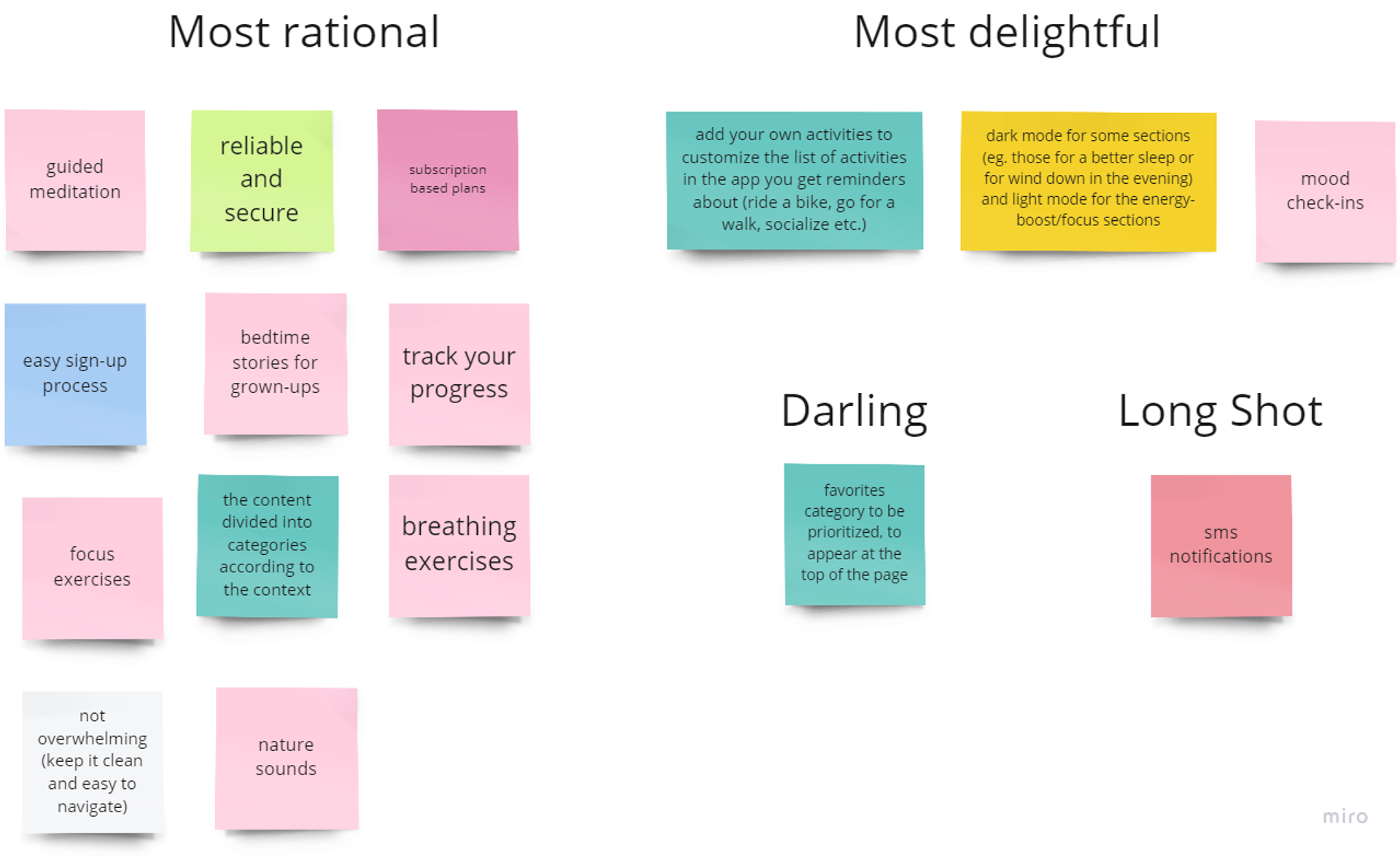 Most rational

guided meditation

reliable and secure

subscription based plans

easy sign-up process

bedtime stories for grown-ups

track your progress

focus exercises

the content divided into categories according to the context

breathing exercises

not overwhelming (keep it clean and easy to navigate)

nature sounds

Most delightful

add your own activities to customize the list of activities in the app you get reminders about (ride a bike, go for a walk, socialize etc.)

dark mode for some sections (eg. those for a better sleep or for wind down in the evening) and light mode for the energy-boost/focus sections

mood check-ins

Darling

favorites category to be prioritized, to appear at the top of the page

Long Shot

sms notifications

miro